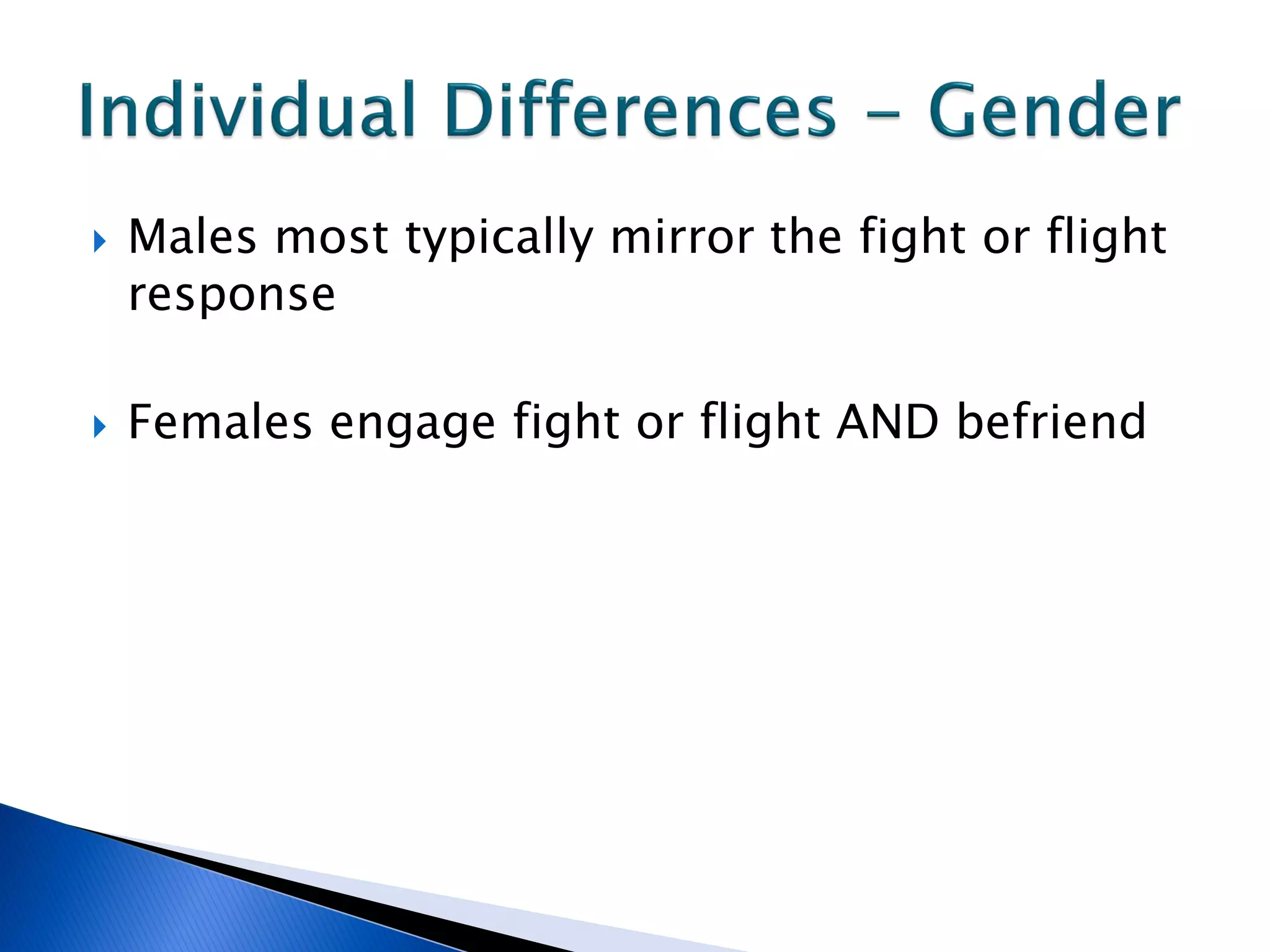 Individual Differences – Gender

Males most typically mirror the fight or flight response

Females engage fight or flight AND befriend